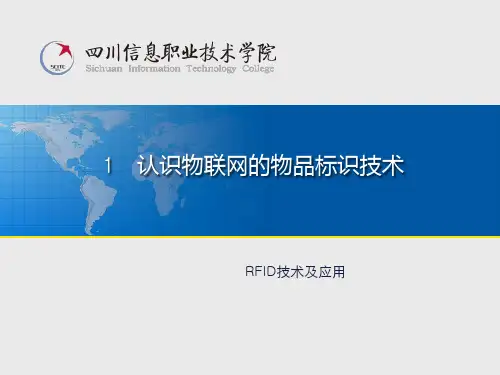 SCITC

四川信息职业技术学院
Sichuan Information Technology College

1 认识物联网的物品标识技术

RFID技术及应用